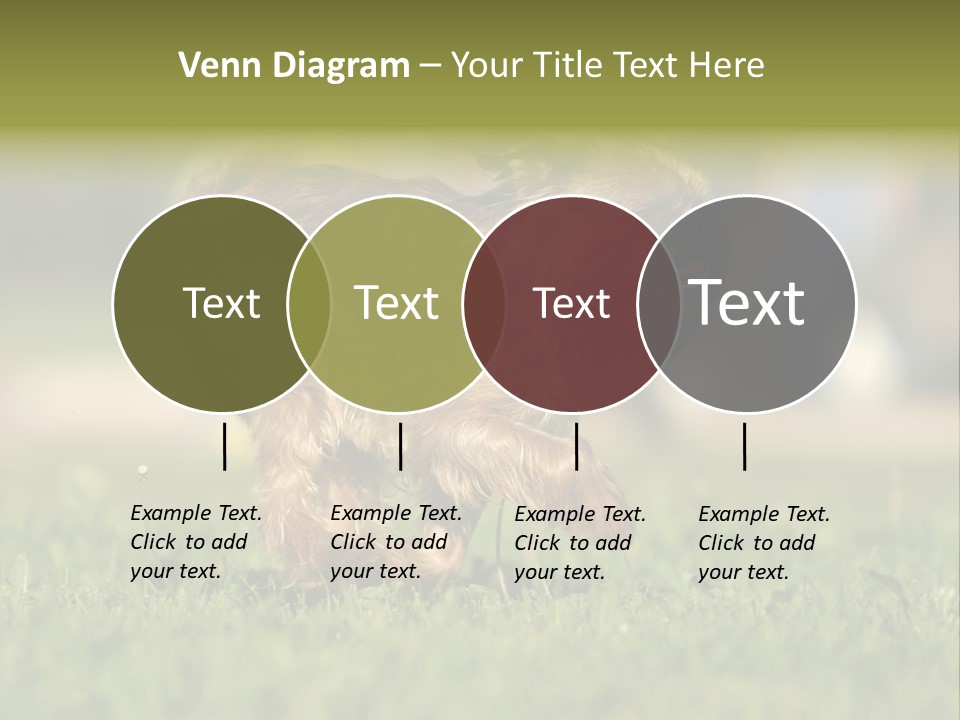 Venn Diagram – Your Title Text Here

Text

Text

Text

Text

Example Text. Click to add your text.

Example Text. Click to add your text.

Example Text. Click to add your text.

Example Text. Click to add your text.